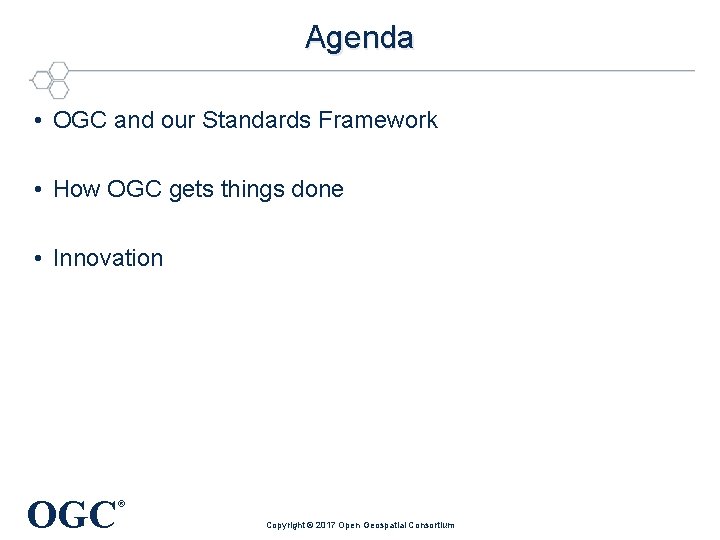 Agenda

• OGC and our Standards Framework

• How OGC gets things done

• Innovation

OGC®

Copyright © 2017 Open Geospatial Consortium